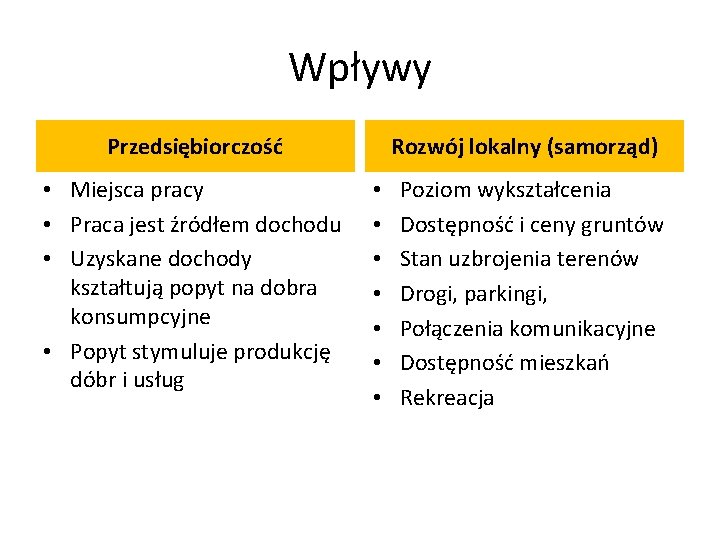 Wpływy

Przedsiębiorczość

• Miejsca pracy
• Praca jest źródłem dochodu
• Uzyskane dochody kształtują popyt na dobra konsumpcyjne
• Popyt stymuluje produkcję dóbr i usług

Rozwój lokalny (samorząd)

• Poziom wykształcenia
• Dostępność i ceny gruntów
• Stan uzbrojenia terenów
• Drogi, parkingi,
• Połączenia komunikacyjne
• Dostępność mieszkań
• Rekreacja